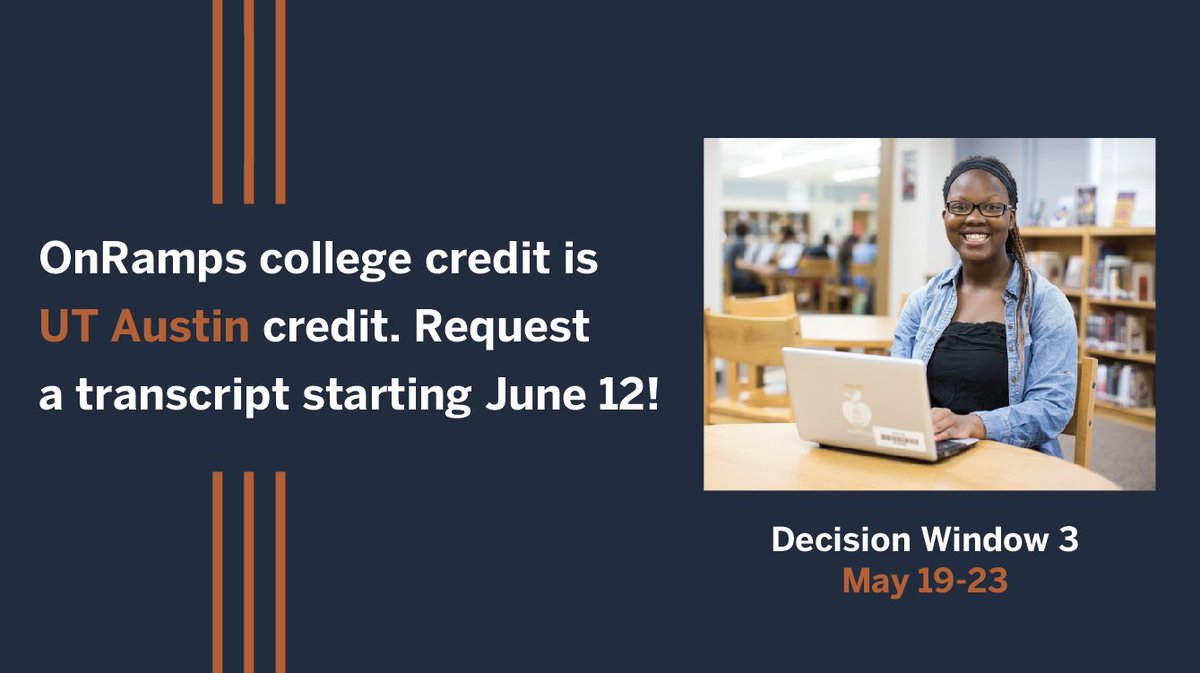 OnRamps college credit is UT Austin credit. Request a transcript starting June 12!

Decision Window 3
May 19-23